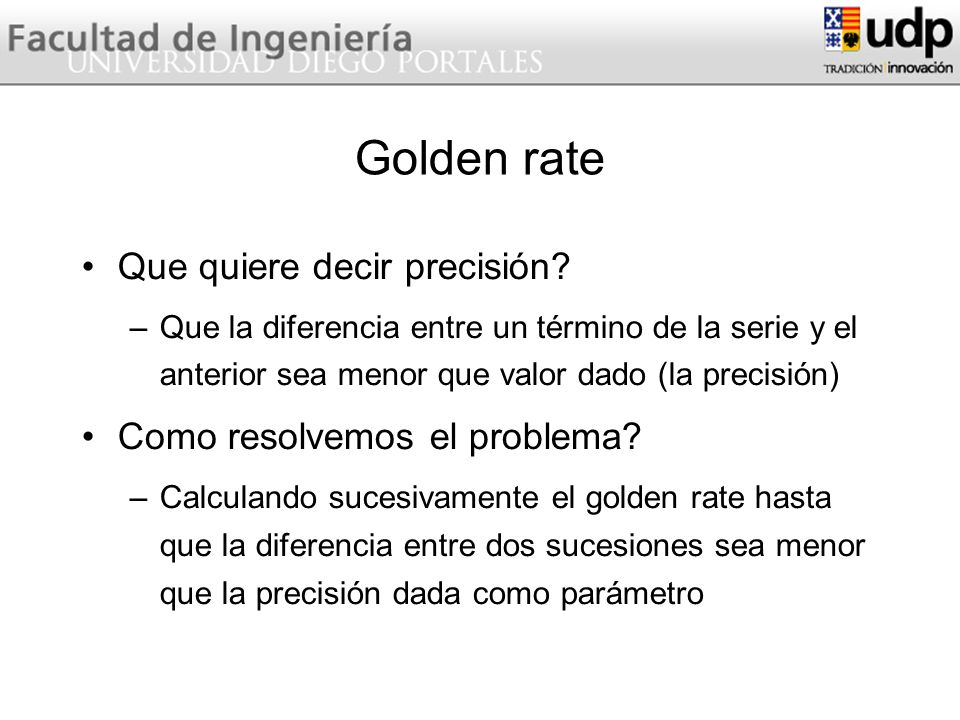 Facultad de Ingeniería
UNIVERSIDAD DIEGO PORTALES

udp
TRADICIÓN innovación

Golden rate

• Que quiere decir precisión?
– Que la diferencia entre un término de la serie y el anterior sea menor que valor dado (la precisión)

• Como resolvemos el problema?
– Calculando sucesivamente el golden rate hasta que la diferencia entre dos sucesiones sea menor que la precisión dada como parámetro